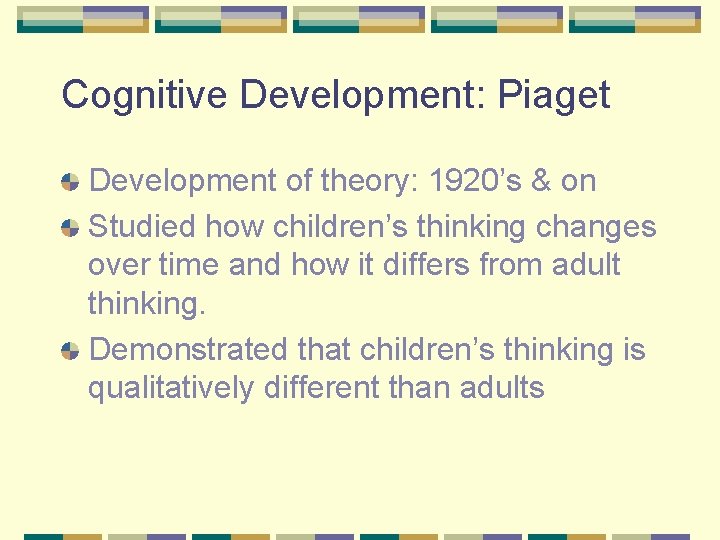 Cognitive Development: Piaget

Development of theory: 1920’s & on

Studied how children’s thinking changes over time and how it differs from adult thinking.

Demonstrated that children’s thinking is qualitatively different than adults